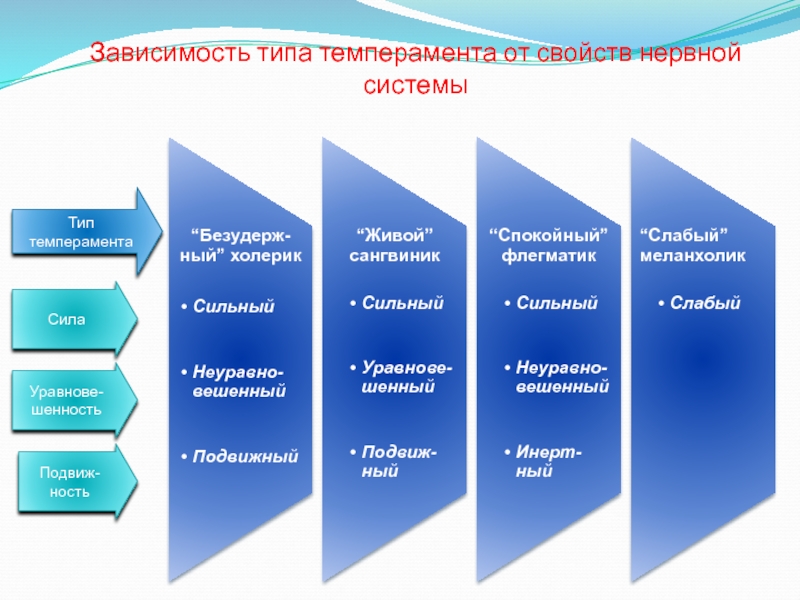 Зависимость типа темперамента от свойств нервной системы

Тип темперамента

Сила

Уравновешенность

Подвижность

“Безудержный” холерик
• Сильный
• Неуравновешенный
• Подвижный

“Живой” сангвиник
• Сильный
• Уравновешенный
• Подвижный

“Спокойный” флегматик
• Сильный
• Неуравновешенный
• Инертный

“Слабый” меланхолик
• Слабый